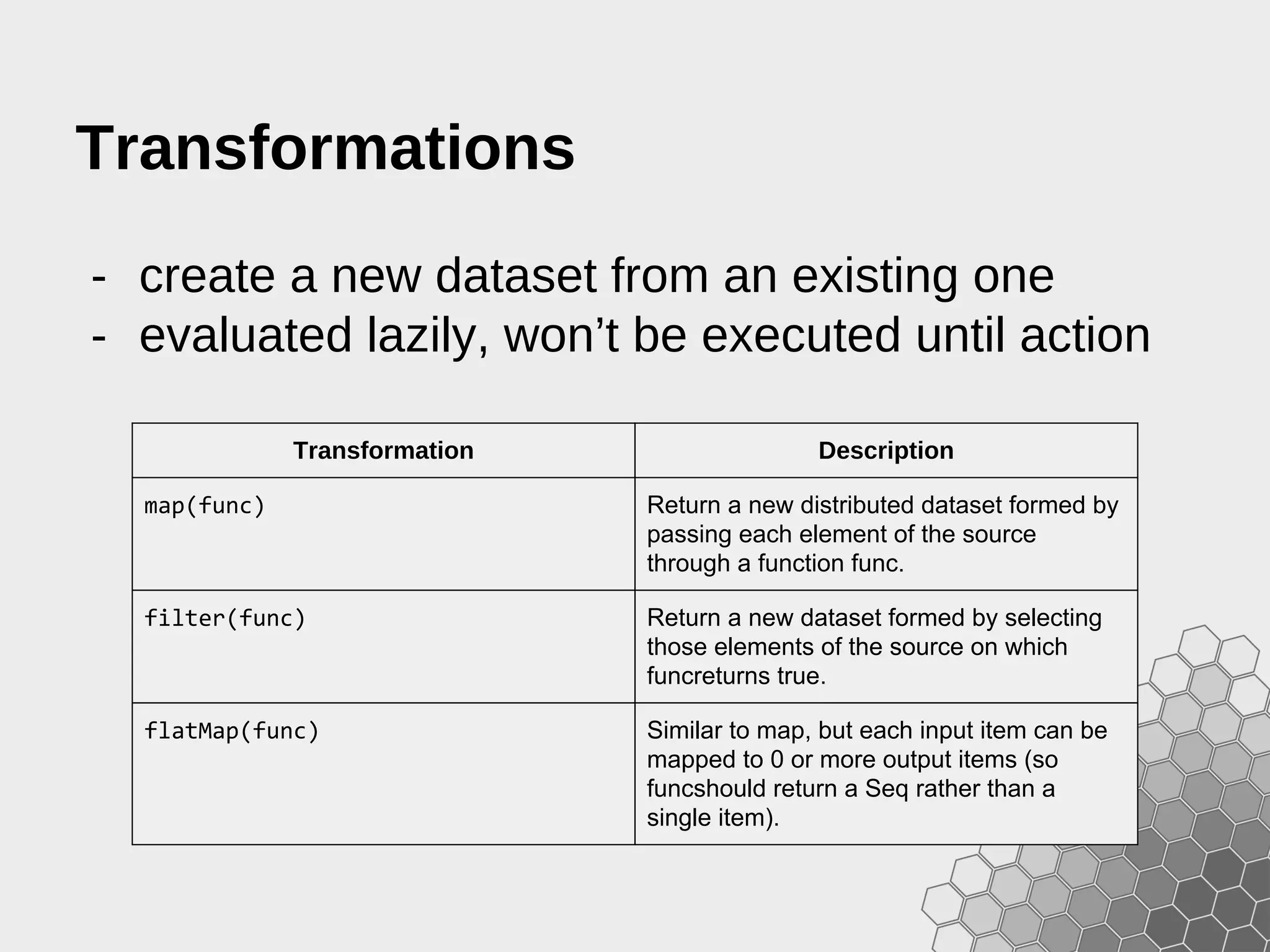 Transformations

- create a new dataset from an existing one
- evaluated lazily, won’t be executed until action

| Transformation | Description |
|---|---|
| map(func) | Return a new distributed dataset formed by passing each element of the source through a function func. |
| filter(func) | Return a new dataset formed by selecting those elements of the source on which funcreturns true. |
| flatMap(func) | Similar to map, but each input item can be mapped to 0 or more output items (so funcshould return a Seq rather than a single item). |